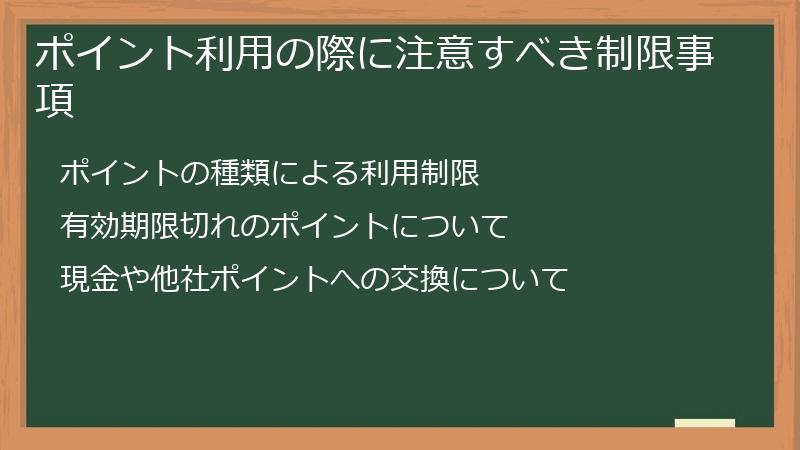 ポイント利用の際に注意すべき制限事項

ポイントの種類による利用制限

有効期限切れのポイントについて

現金や他社ポイントへの交換について